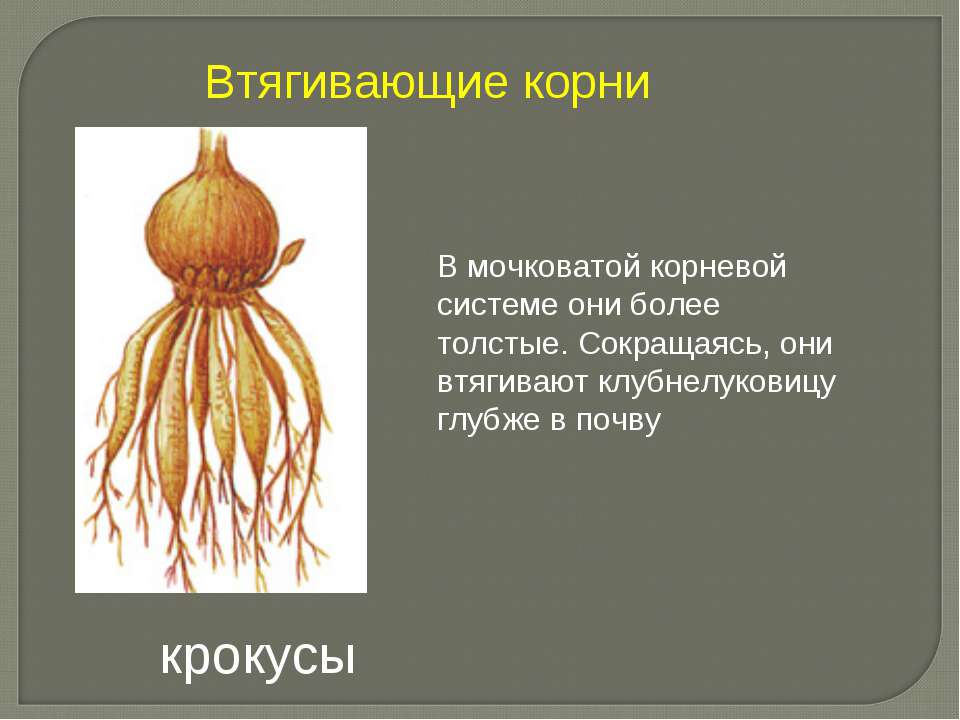 Втягивающие корни

В мочковатой корневой системе они более толстые. Сокращаясь, они втягивают клубнелуковицу глубже в почву

крокусы